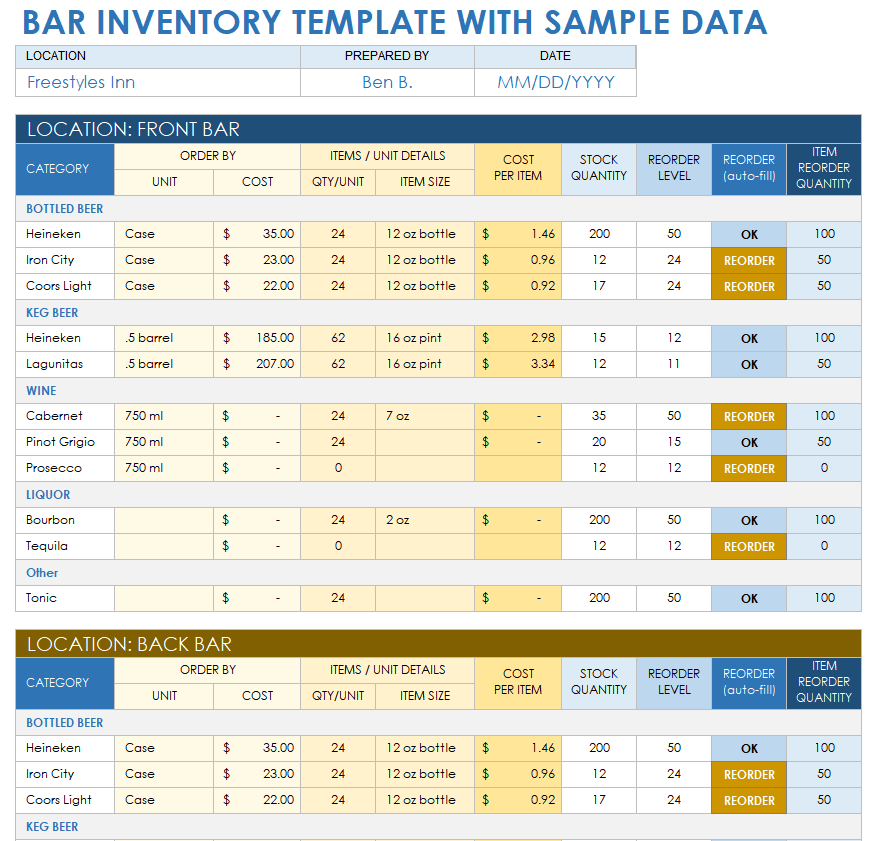 BAR INVENTORY TEMPLATE WITH SAMPLE DATA

| LOCATION | PREPARED BY | DATE |
|---|---|---|
| Freestyles Inn | Ben B. | MM/DD/YYYY |

LOCATION: FRONT BAR

| CATEGORY | ORDER BY UNIT | ORDER BY COST | ITEMS / UNIT DETAILS QTY/UNIT | ITEMS / UNIT DETAILS ITEM SIZE | COST PER ITEM | STOCK QUANTITY | REORDER LEVEL | REORDER (auto-fill) | ITEM REORDER QUANTITY |
|---|---|---|---|---|---|---|---|---|---|
| BOTTLED BEER | | | | | | | | | |
| Heineken | Case | $ 35.00 | 24 | 12 oz bottle | $ 1.46 | 200 | 50 | OK | 100 |
| Iron City | Case | $ 23.00 | 24 | 12 oz bottle | $ 0.96 | 12 | 24 | REORDER | 50 |
| Coors Light | Case | $ 22.00 | 24 | 12 oz bottle | $ 0.92 | 17 | 24 | REORDER | 50 |
| KEG BEER | | | | | | | | | |
| Heineken | .5 barrel | $ 185.00 | 62 | 16 oz pint | $ 2.98 | 15 | 12 | OK | 100 |
| Lagunitas | .5 barrel | $ 207.00 | 62 | 16 oz pint | $ 3.34 | 12 | 11 | OK | 50 |
| WINE | | | | | | | | | |
| Cabernet | 750 ml | $ - | 24 | 7 oz | $ - | 35 | 50 | REORDER | 100 |
| Pinot Grigio | 750 ml | $ - | 24 | | $ - | 20 | 15 | OK | 50 |
| Prosecco | 750 ml | $ - | 0 | | | 12 | 12 | REORDER | 0 |
| LIQUOR | | | | | | | | | |
| Bourbon | | $ - | 24 | 2 oz | $ - | 200 | 50 | OK | 100 |
| Tequila | | $ - | 0 | | | 12 | 12 | REORDER | 0 |
| Other | | | | | | | | | |
| Tonic | | $ - | 24 | | $ - | 200 | 50 | OK | 100 |

LOCATION: BACK BAR

| CATEGORY | ORDER BY UNIT | ORDER BY COST | ITEMS / UNIT DETAILS QTY/UNIT | ITEMS / UNIT DETAILS ITEM SIZE | COST PER ITEM | STOCK QUANTITY | REORDER LEVEL | REORDER (auto-fill) | ITEM REORDER QUANTITY |
|---|---|---|---|---|---|---|---|---|---|
| BOTTLED BEER | | | | | | | | | |
| Heineken | Case | $ 35.00 | 24 | 12 oz bottle | $ 1.46 | 200 | 50 | OK | 100 |
| Iron City | Case | $ 23.00 | 24 | 12 oz bottle | $ 0.96 | 12 | 24 | REORDER | 50 |
| Coors Light | Case | $ 22.00 | 24 | 12 oz bottle | $ 0.92 | 17 | 24 | REORDER | 50 |
| KEG BEER | | | | | | | | | |